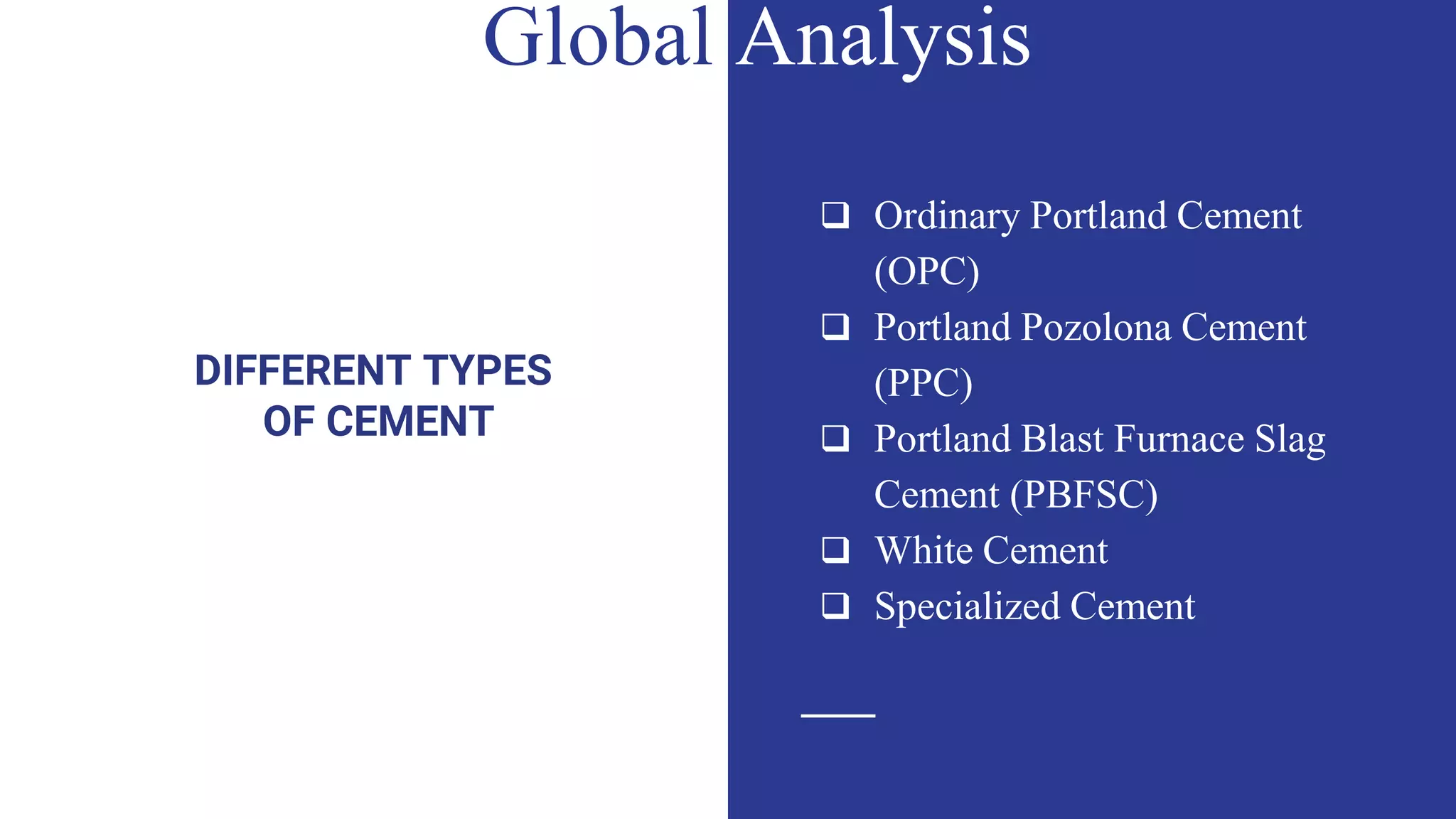 Global Analysis

DIFFERENT TYPES OF CEMENT

❑ Ordinary Portland Cement (OPC)
❑ Portland Pozolona Cement (PPC)
❑ Portland Blast Furnace Slag Cement (PBFSC)
❑ White Cement
❑ Specialized Cement